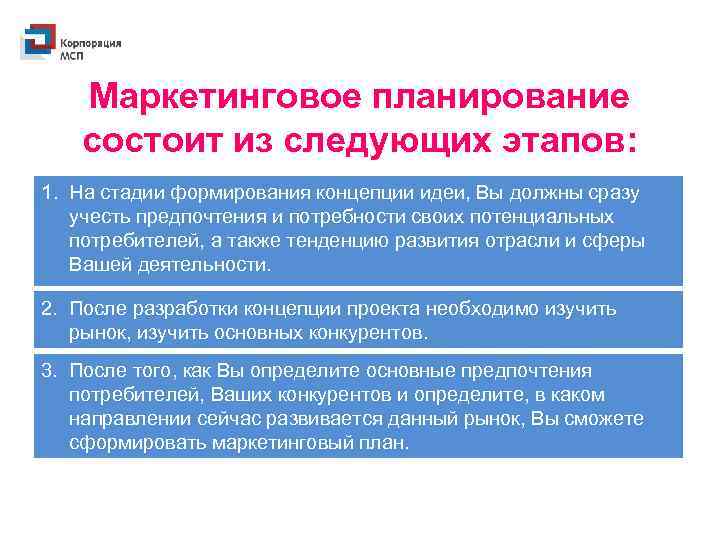 Корпорация МСП

Маркетинговое планирование состоит из следующих этапов:

1. На стадии формирования концепции идеи, Вы должны сразу учесть предпочтения и потребности своих потенциальных потребителей, а также тенденцию развития отрасли и сферы Вашей деятельности.

2. После разработки концепции проекта необходимо изучить рынок, изучить основных конкурентов.

3. После того, как Вы определите основные предпочтения потребителей, Ваших конкурентов и определите, в каком направлении сейчас развивается данный рынок, Вы сможете сформировать маркетинговый план.